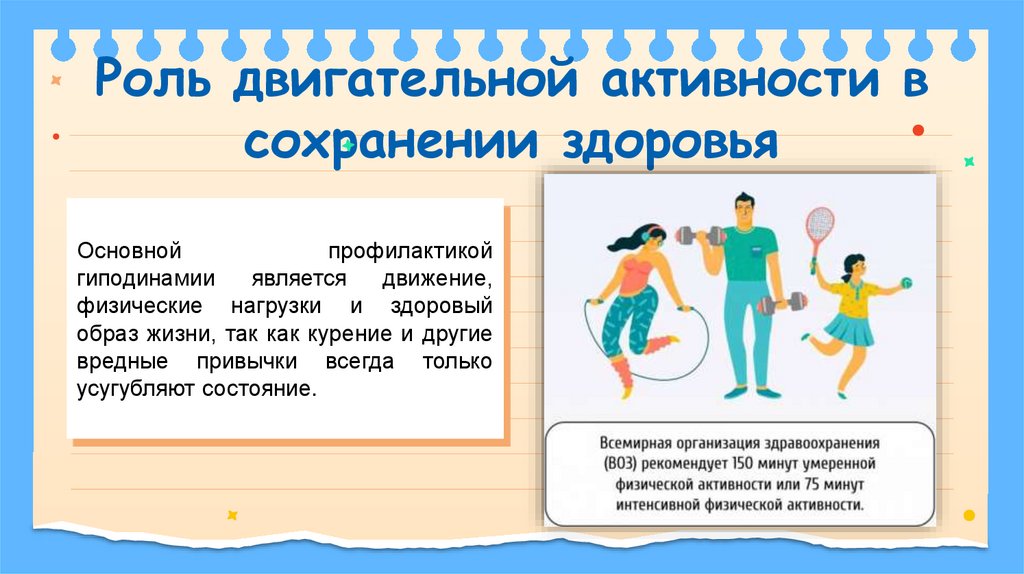 Роль двигательной активности в сохранении здоровья

Основной профилактикой гиподинамии является движение, физические нагрузки и здоровый образ жизни, так как курение и другие вредные привычки всегда только усугубляют состояние.

Всемирная организация здравоохранения (ВОЗ) рекомендует 150 минут умеренной физической активности или 75 минут интенсивной физической активности.